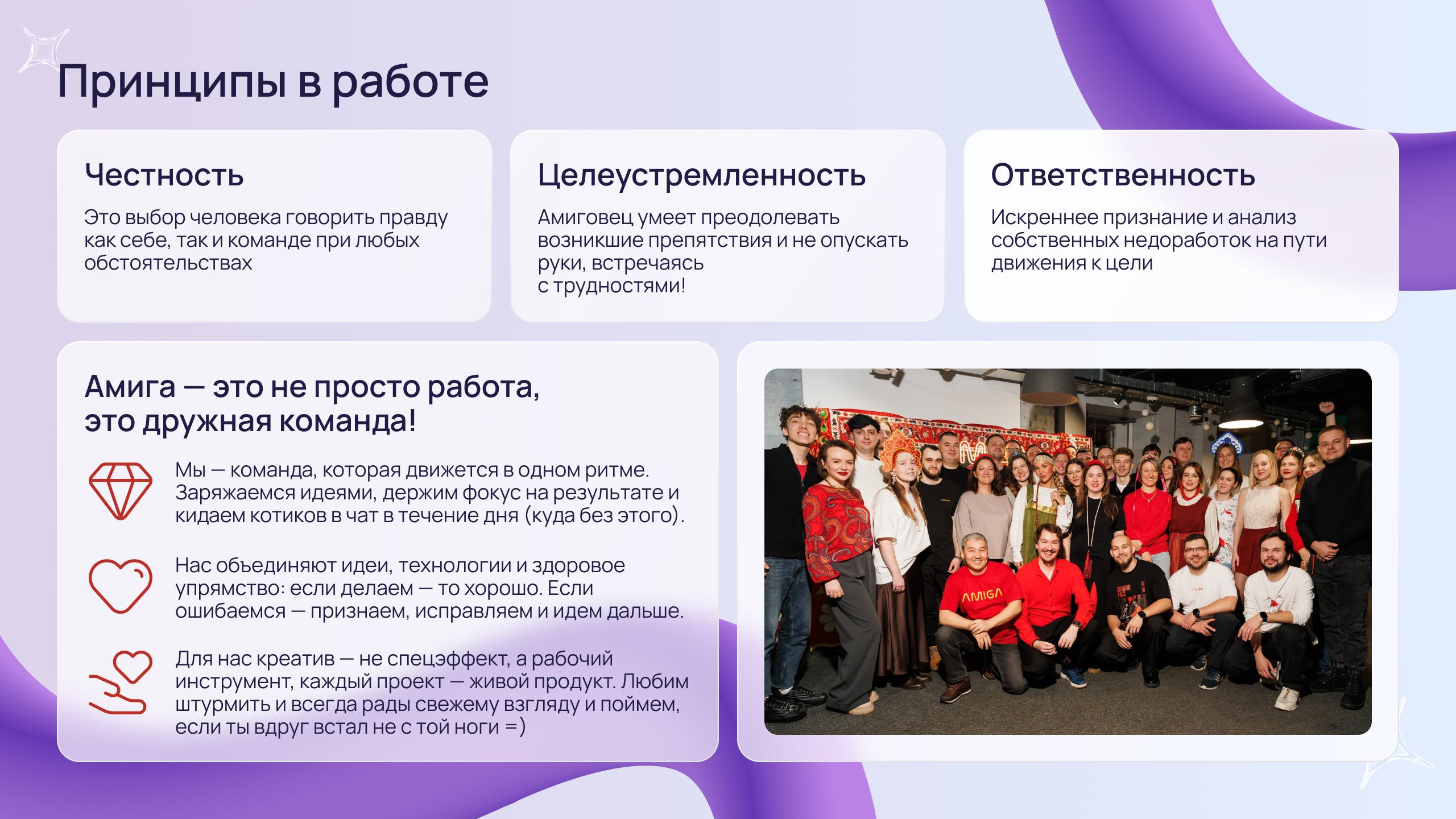 Принципы в работе

Честность

Это выбор человека говорить правду как себе, так и команде при любых обстоятельствах

Целеустремленность

Амиговец умеет преодолевать возникшие препятствия и не опускать руки, встречаясь с трудностями!

Ответственность

Искреннее признание и анализ собственных недоработок на пути движения к цели

Амига — это не просто работа, это дружная команда!

Мы — команда, которая движется в одном ритме. Заряжаемся идеями, держим фокус на результате и кидаем котиков в чат в течение дня (куда без этого).

Нас объединяют идеи, технологии и здоровое упрямство: если делаем — то хорошо. Если ошибаемся — признаем, исправляем и идем дальше.

Для нас креатив — не спецэффект, а рабочий инструмент, каждый проект — живой продукт. Любим штурмить и всегда рады свежему взгляду и поймем, если ты вдруг встал не с той ноги =)

AMIGA